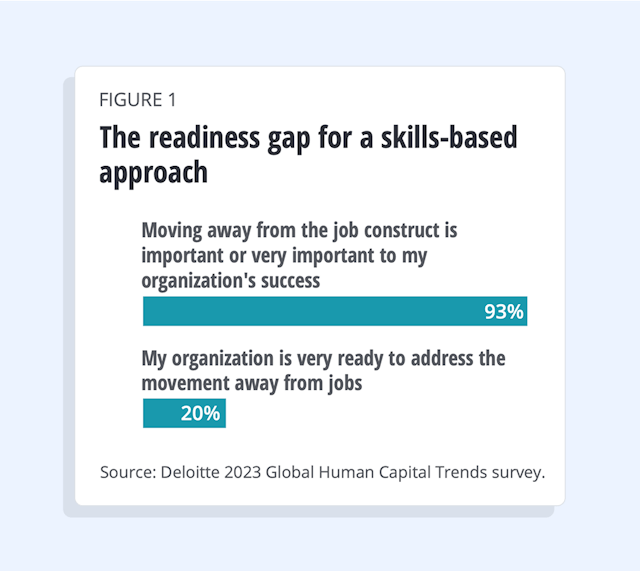 FIGURE 1

The readiness gap for a skills-based approach

Moving away from the job construct is important or very important to my organization's success

93%

My organization is very ready to address the movement away from jobs

20%

Source: Deloitte 2023 Global Human Capital Trends survey.